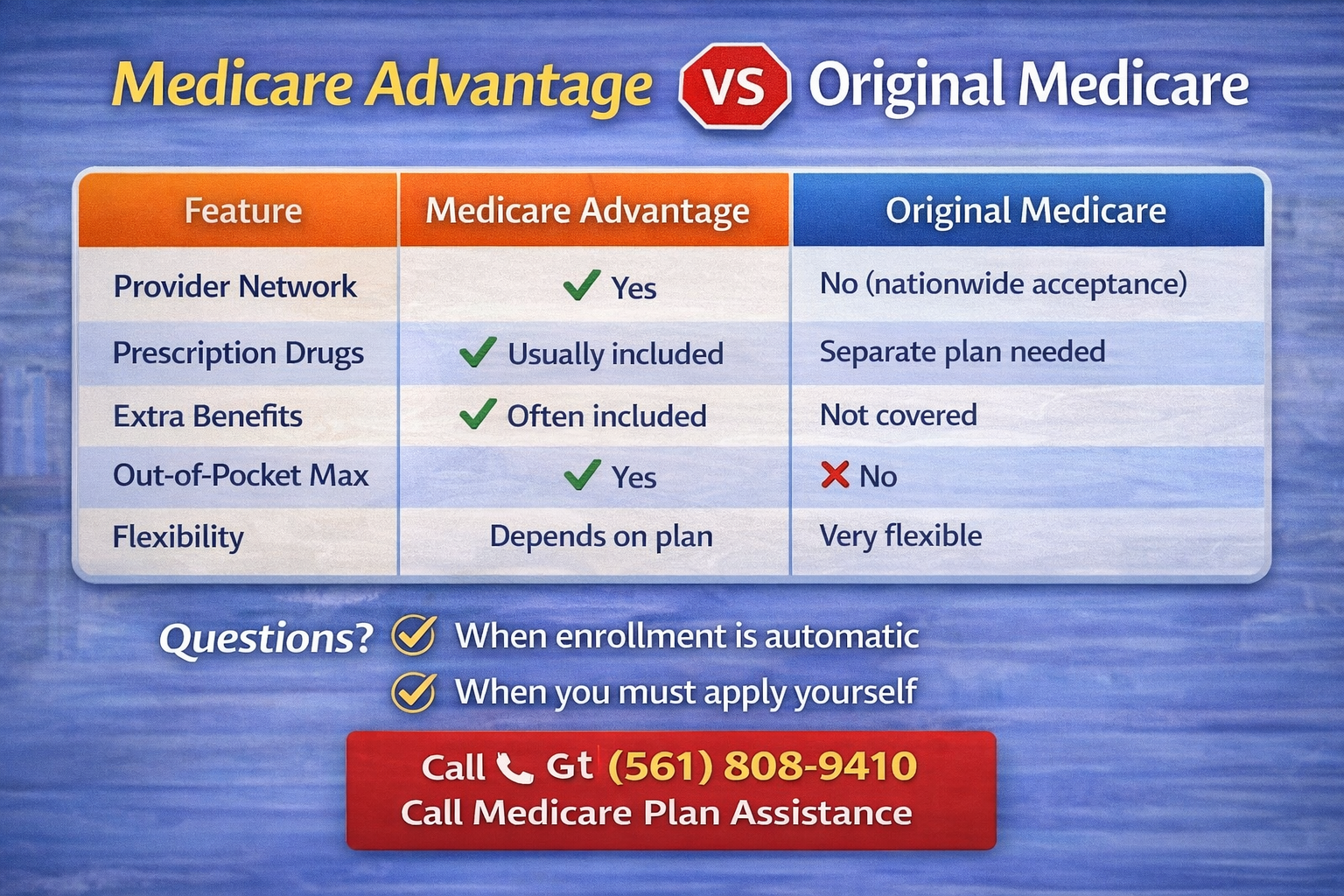 Medicare Advantage VS Original Medicare

| Feature | Medicare Advantage | Original Medicare |
|---|---|---|
| Provider Network | ✓ Yes | No (nationwide acceptance) |
| Prescription Drugs | ✓ Usually included | Separate plan needed |
| Extra Benefits | ✓ Often included | Not covered |
| Out-of-Pocket Max | ✓ Yes | ✗ No |
| Flexibility | Depends on plan | Very flexible |

Questions? When enrollment is automatic
When you must apply yourself

Call Gt (561) 808-9410
Call Medicare Plan Assistance